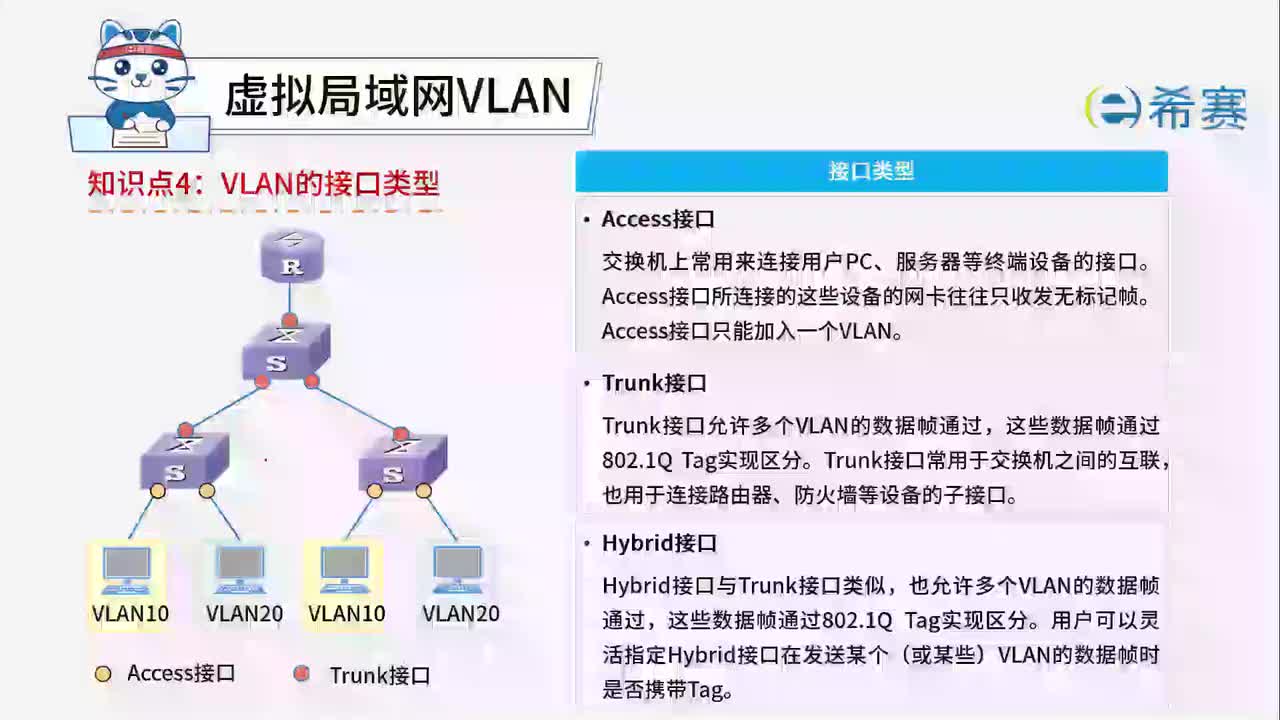 虚拟局域网VLAN

希赛

知识点4：VLAN的接口类型

R

S

S

S

VLAN10 VLAN20 VLAN10 VLAN20

Access接口 Trunk接口

接口类型

• Access接口

交换机上常用来连接用户PC、服务器等终端设备的接口。Access接口所连接的这些设备的网卡往往只收发无标记帧。Access接口只能加入一个VLAN。

• Trunk接口

Trunk接口允许多个VLAN的数据帧通过，这些数据帧通过802.1Q Tag实现区分。Trunk接口常用于交换机之间的互联，也用于连接路由器、防火墙等设备的子接口。

• Hybrid接口

Hybrid接口与Trunk接口类似，也允许多个VLAN的数据帧通过，这些数据帧通过802.1Q Tag实现区分。用户可以灵活指定Hybrid接口在发送某个（或某些）VLAN的数据帧时是否携带Tag。